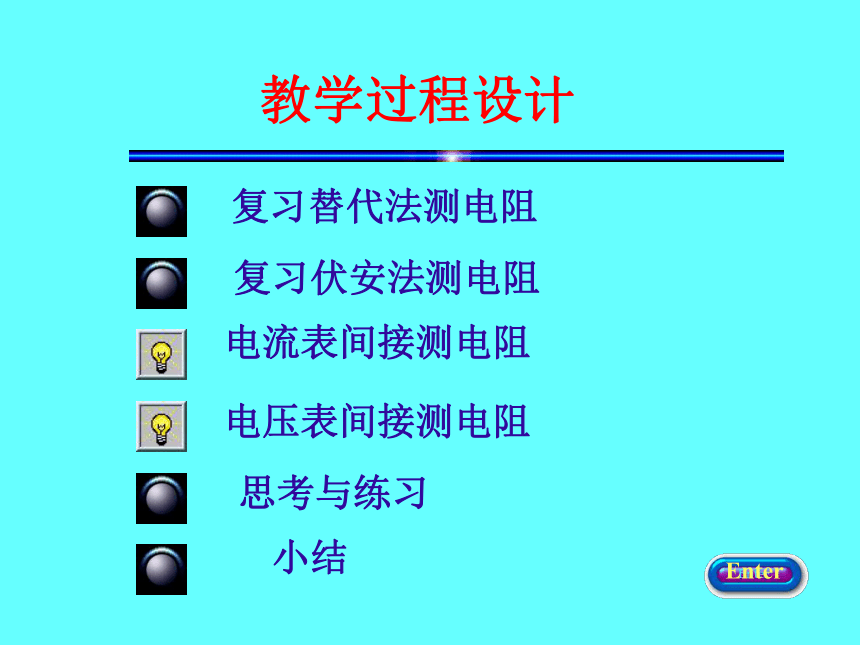 教学过程设计

复习替代法测电阻

复习伏安法测电阻

电流表间接测电阻

电压表间接测电阻

思考与练习

小结

Enter